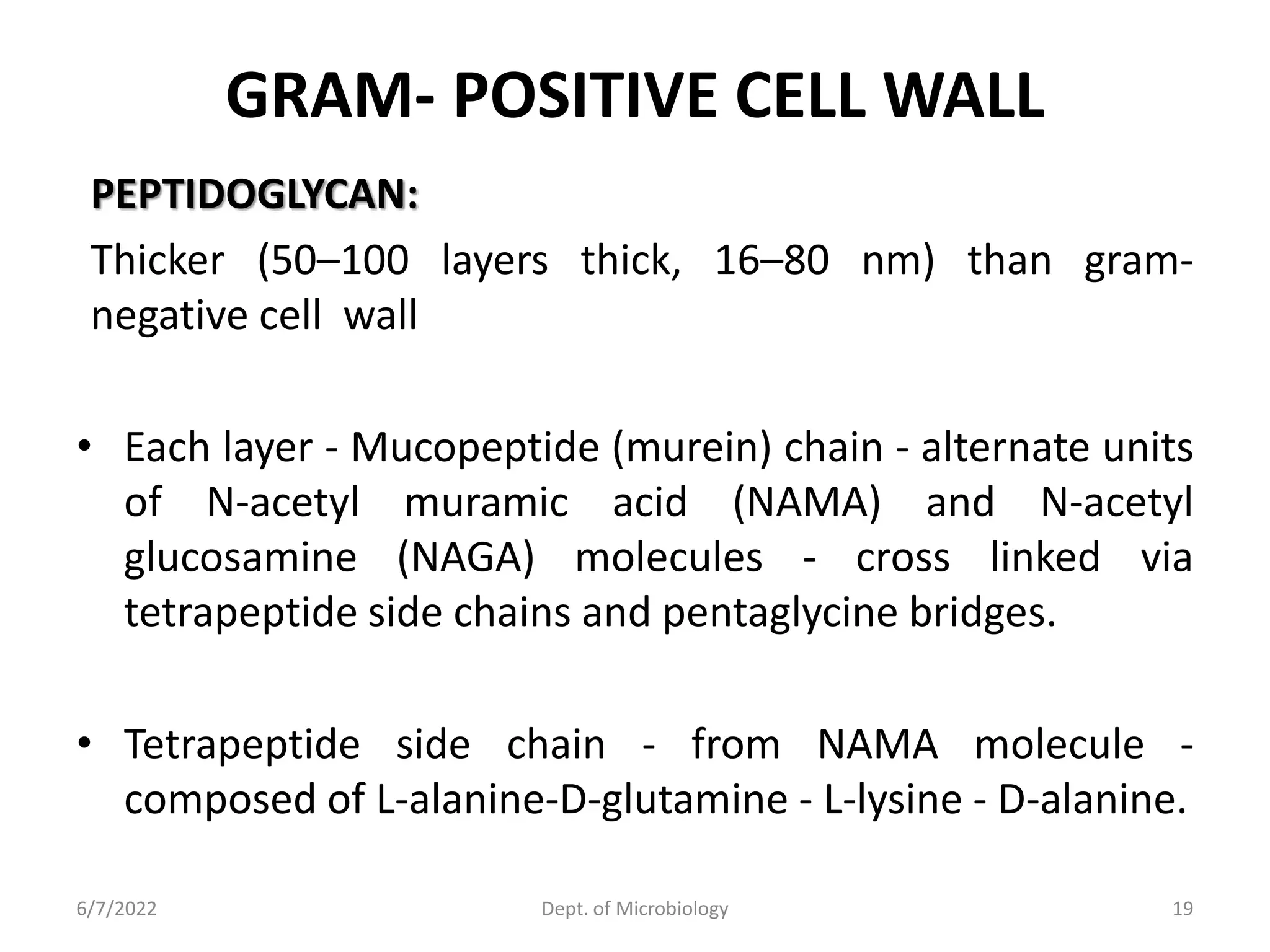 GRAM- POSITIVE CELL WALL

PEPTIDOGLYCAN:

Thicker (50–100 layers thick, 16–80 nm) than gram-negative cell wall

• Each layer - Mucopeptide (murein) chain - alternate units of N-acetyl muramic acid (NAMA) and N-acetyl glucosamine (NAGA) molecules - cross linked via tetrapeptide side chains and pentaglycine bridges.

• Tetrapeptide side chain - from NAMA molecule - composed of L-alanine-D-glutamine - L-lysine - D-alanine.

6/7/2022 Dept. of Microbiology 19